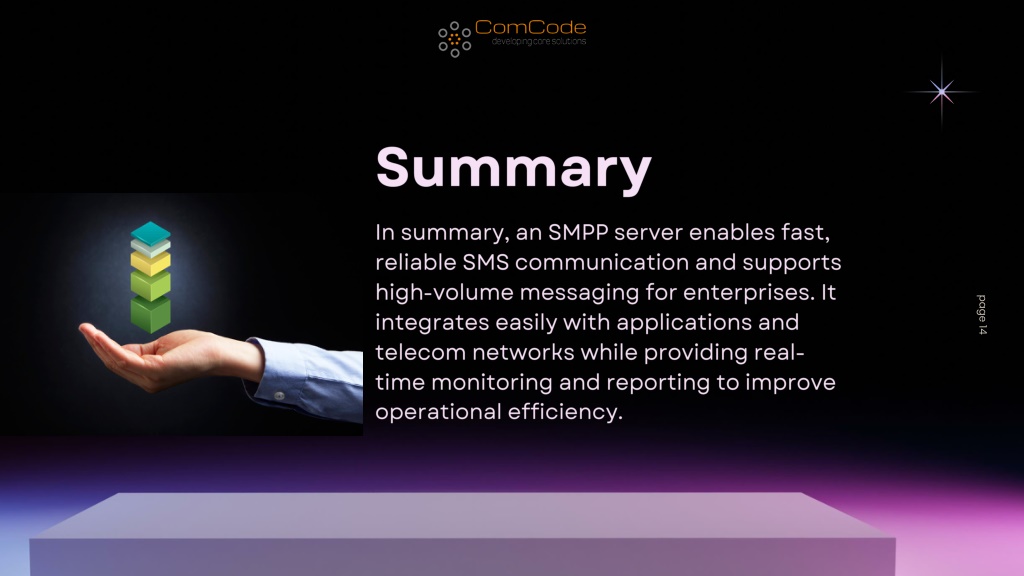 ComCode
developing core solutions

Summary

In summary, an SMPP server enables fast, reliable SMS communication and supports high-volume messaging for enterprises. It integrates easily with applications and telecom networks while providing real-time monitoring and reporting to improve operational efficiency.

page 14